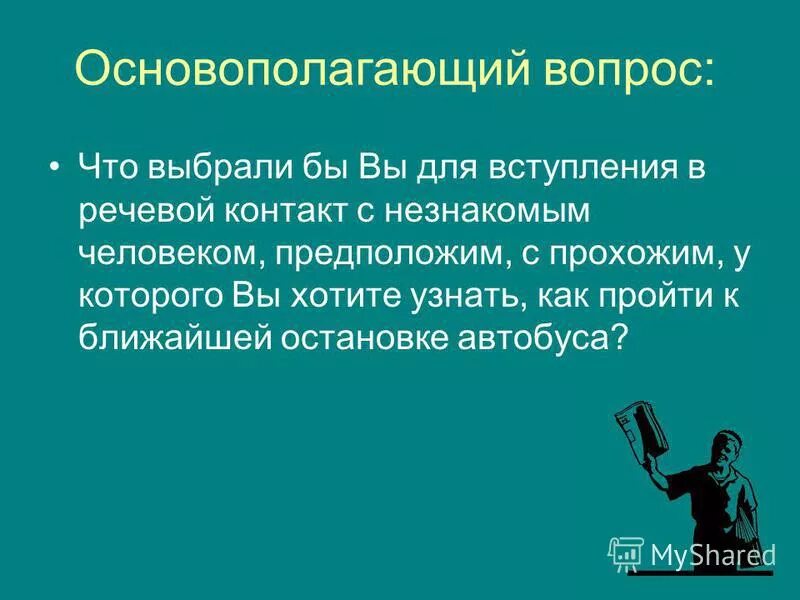 Основополагающий вопрос:

• Что выбрали бы Вы для вступления в речевой контакт с незнакомым человеком, предположим, с прохожим, у которого Вы хотите узнать, как пройти к ближайшей остановке автобуса?

MyShared